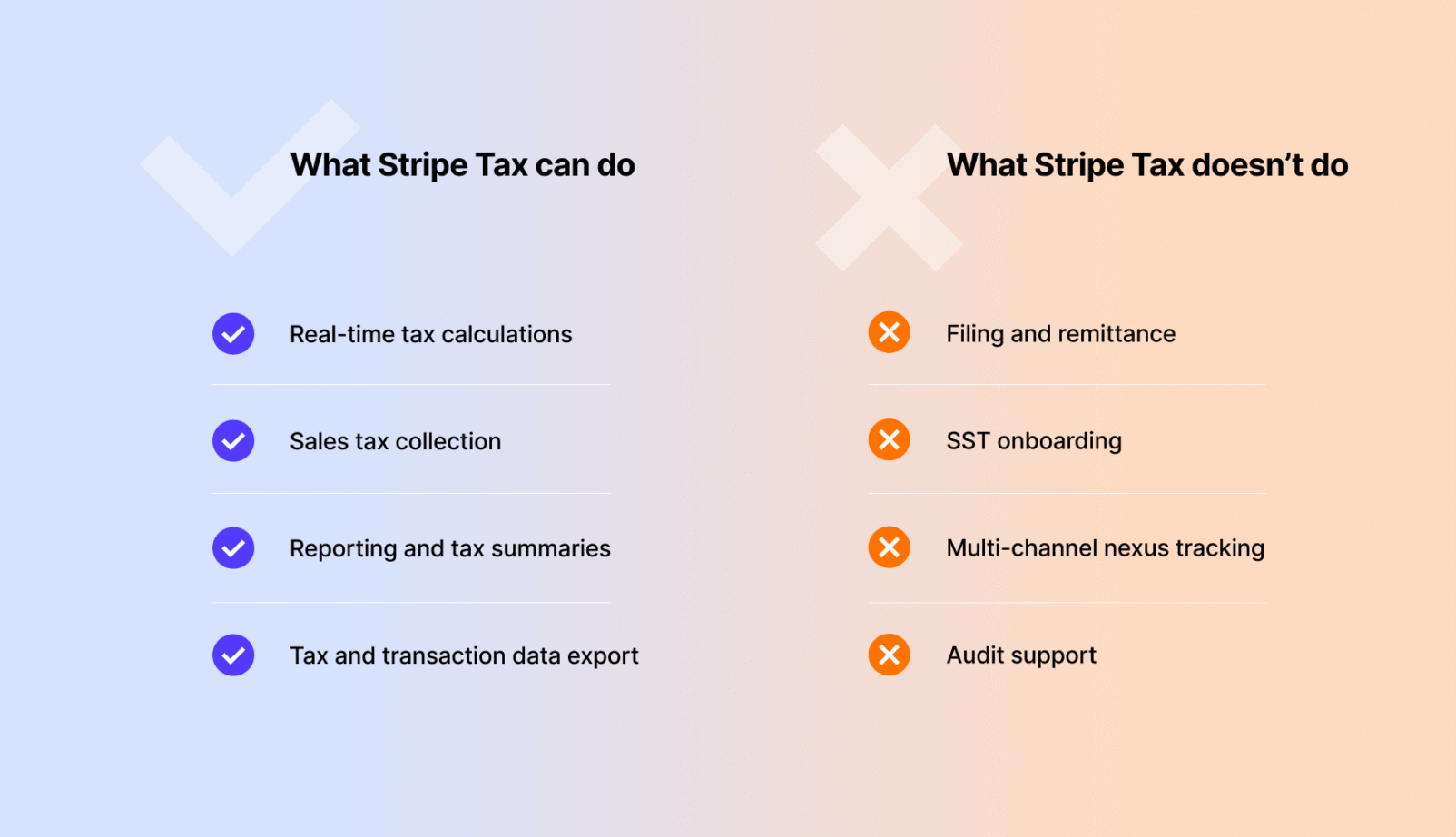 What Stripe Tax can do

Real-time tax calculations

Sales tax collection

Reporting and tax summaries

Tax and transaction data export

What Stripe Tax doesn’t do

Filing and remittance

SST onboarding

Multi-channel nexus tracking

Audit support